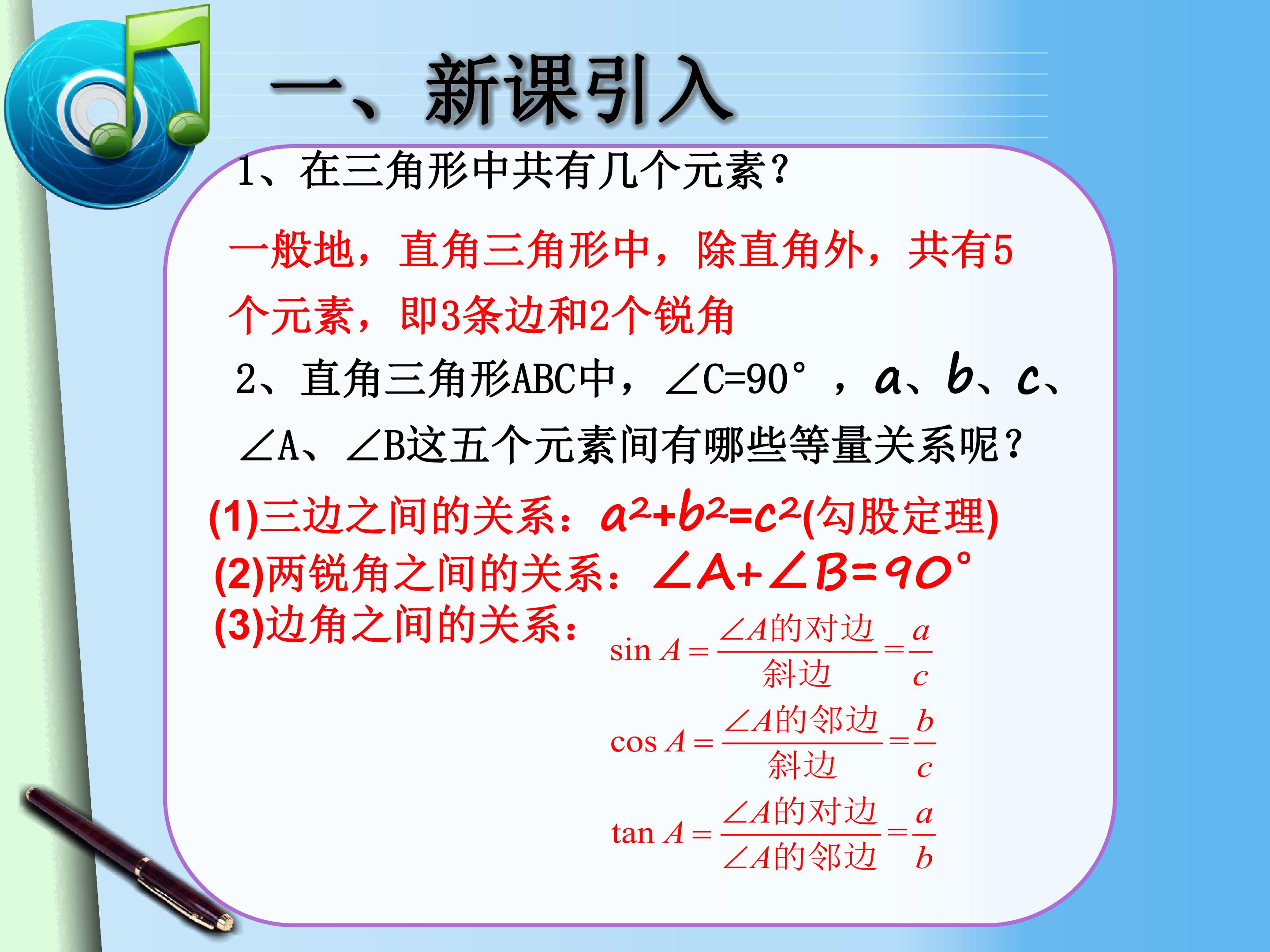 一、新课引入

1、在三角形中共有几个元素？

一般地，直角三角形中，除直角外，共有5个元素，即3条边和2个锐角

2、直角三角形ABC中，∠C=90°，a、b、c、∠A、∠B这五个元素间有哪些等量关系呢？

(1)三边之间的关系：$a^2+b^2=c^2$(勾股定理)

(2)两锐角之间的关系：$\angle A+\angle B=90°$

(3)边角之间的关系：

$\sin A=\frac{\angle A的对边}{斜边}=\frac{a}{c}$

$\cos A=\frac{\angle A的邻边}{斜边}=\frac{b}{c}$

$\tan A=\frac{\angle A的对边}{\angle A的邻边}=\frac{a}{b}$